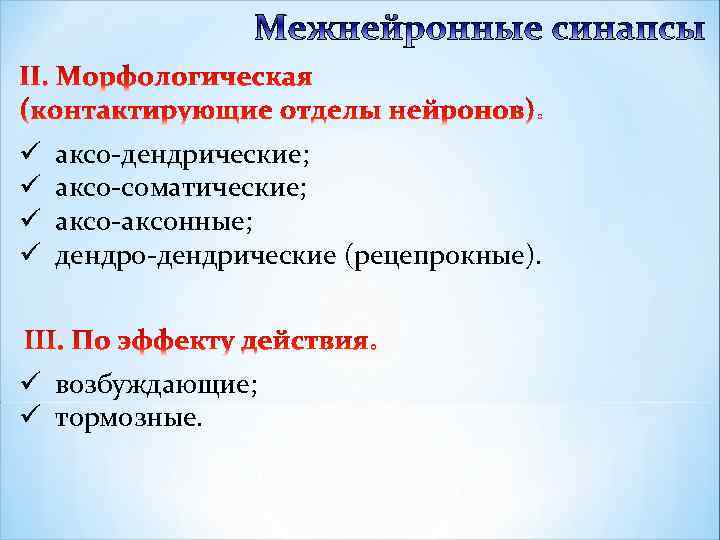 Межнейронные синапсы

II. Морфологическая (контактирующие отделы нейронов).

✓ аксо-дендрические;
✓ аксо-соматические;
✓ аксо-аксонные;
✓ дендро-дендрические (рецепрокные).

III. По эффекту действия.

✓ возбуждающие;
✓ тормозные.